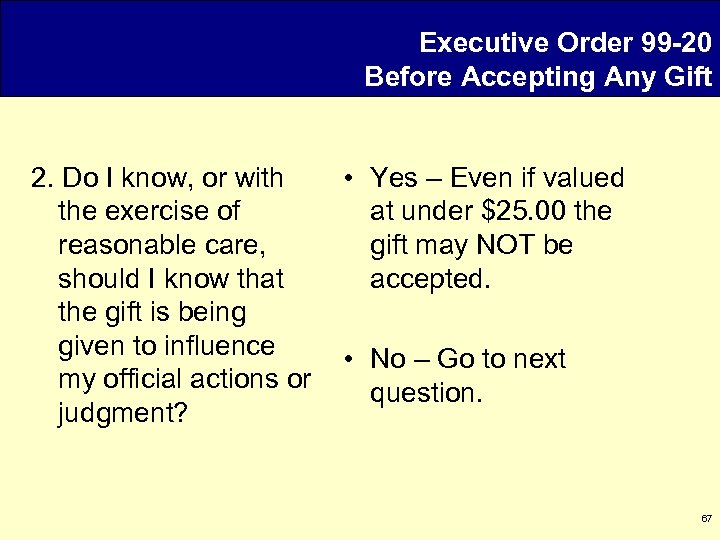 Executive Order 99-20
Before Accepting Any Gift

2. Do I know, or with the exercise of reasonable care, should I know that the gift is being given to influence my official actions or judgment?

• Yes – Even if valued at under \$25.00 the gift may NOT be accepted.

• No – Go to next question.

67